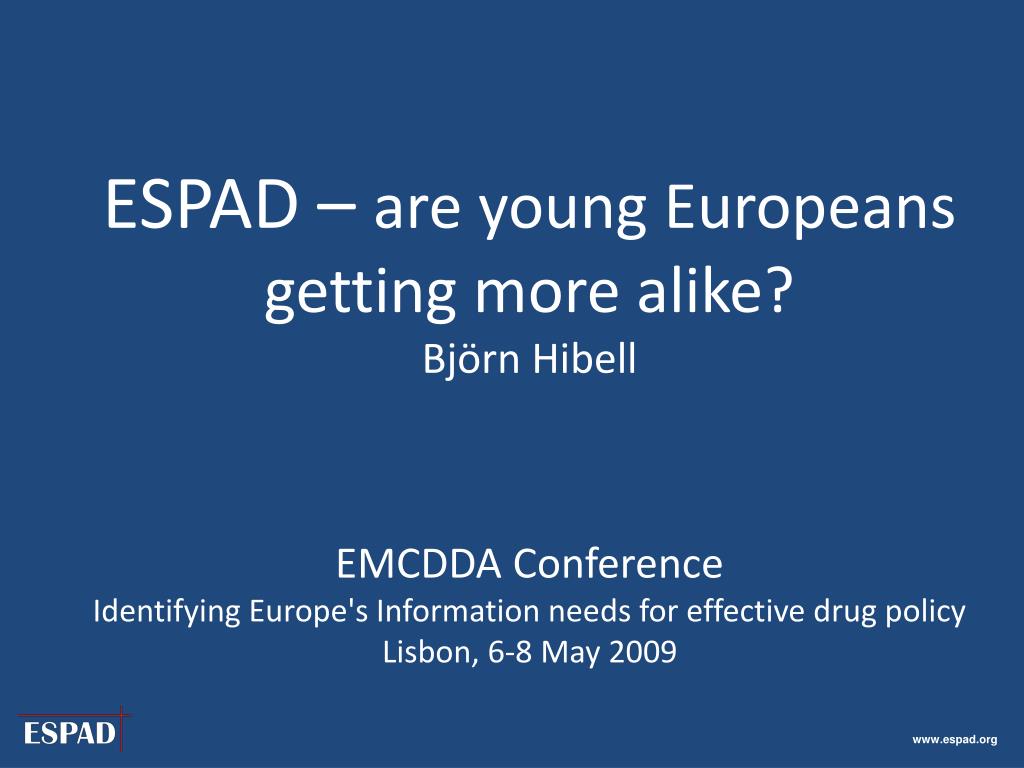 ESPAD – are young Europeans getting more alike?
Björn Hibell

EMCDDA Conference
Identifying Europe's Information needs for effective drug policy
Lisbon, 6-8 May 2009

ESPAD

www.espad.org